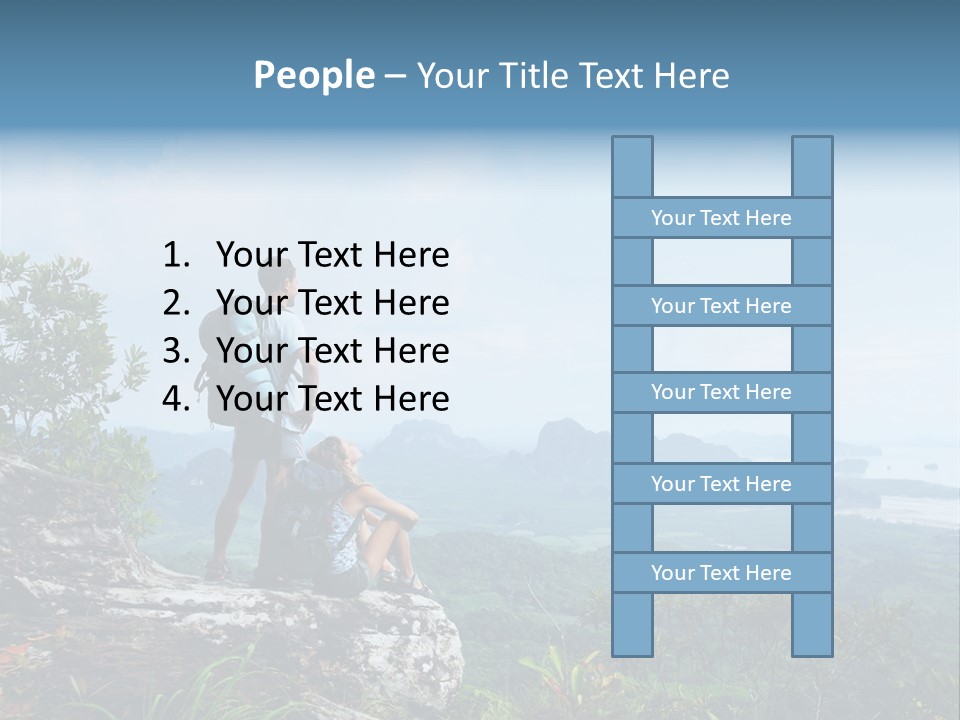 People – Your Title Text Here

1. Your Text Here
2. Your Text Here
3. Your Text Here
4. Your Text Here

Your Text Here

Your Text Here

Your Text Here

Your Text Here

Your Text Here